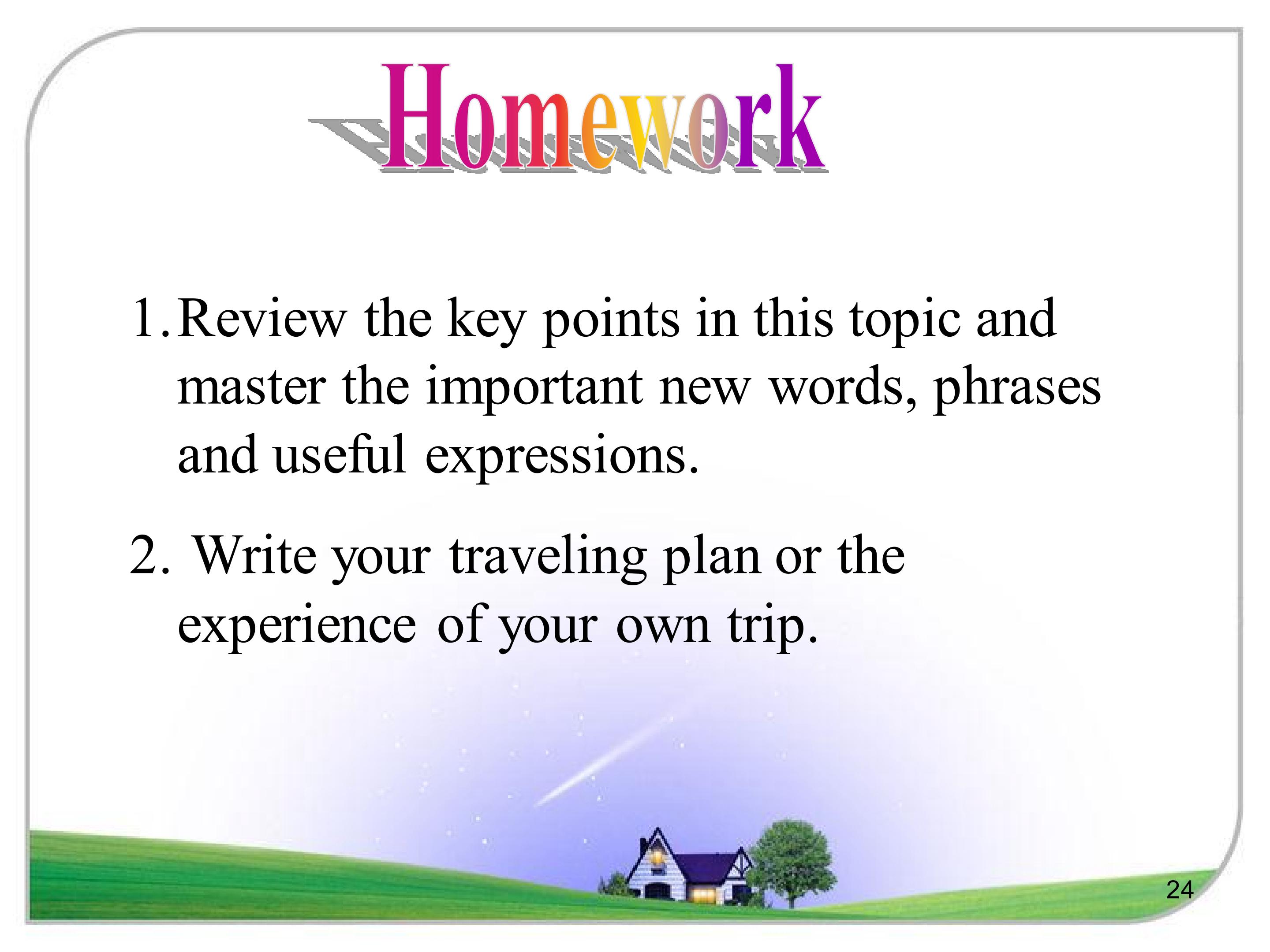 Homework

1. Review the key points in this topic and master the important new words, phrases and useful expressions.

2. Write your traveling plan or the experience of your own trip.

24